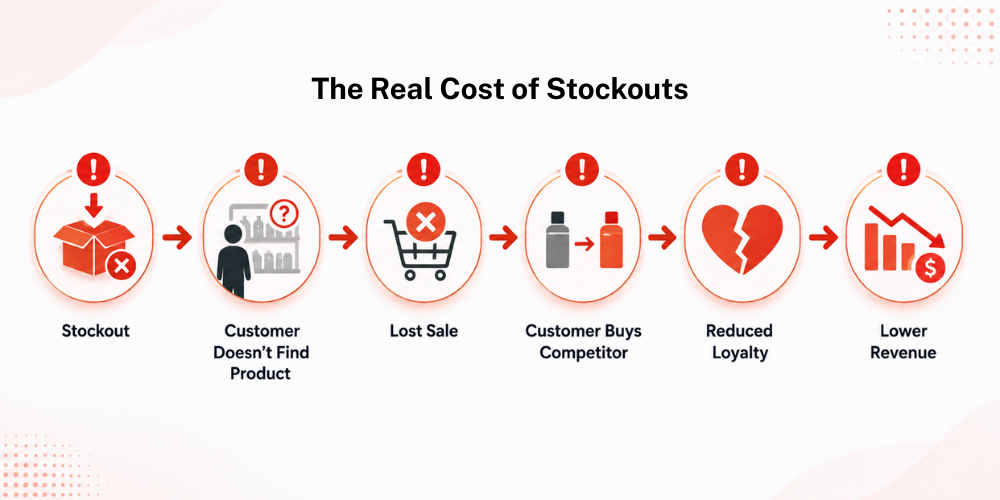 The Real Cost of Stockouts

Stockout

Customer Doesn't Find Product

Lost Sale

Customer Buys Competitor

Reduced Loyalty

Lower Revenue